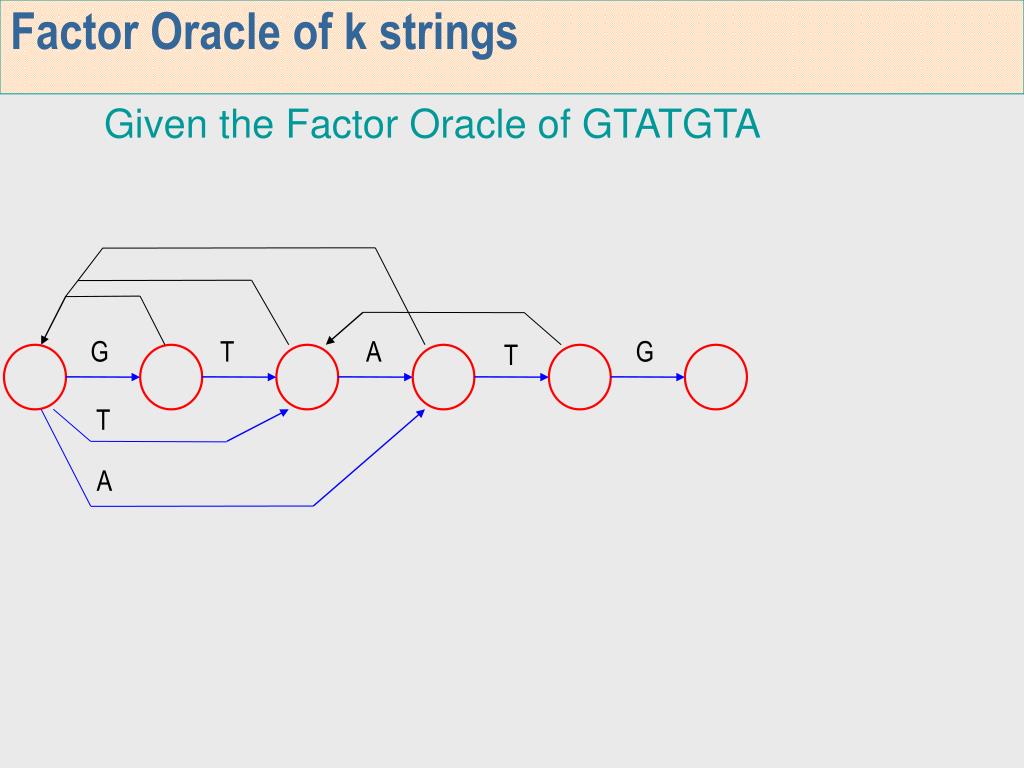 Factor Oracle of k strings

Given the Factor Oracle of GTATGTA

G T A T G

T

A